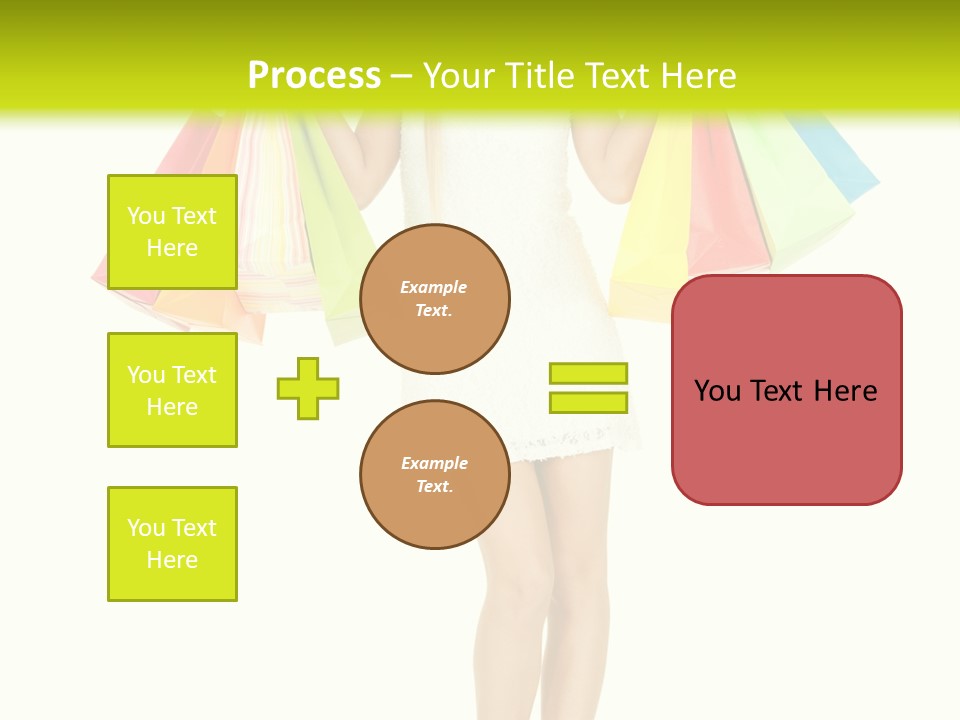 Process – Your Title Text Here

You Text Here

You Text Here

You Text Here

Example Text.

Example Text.

You Text Here